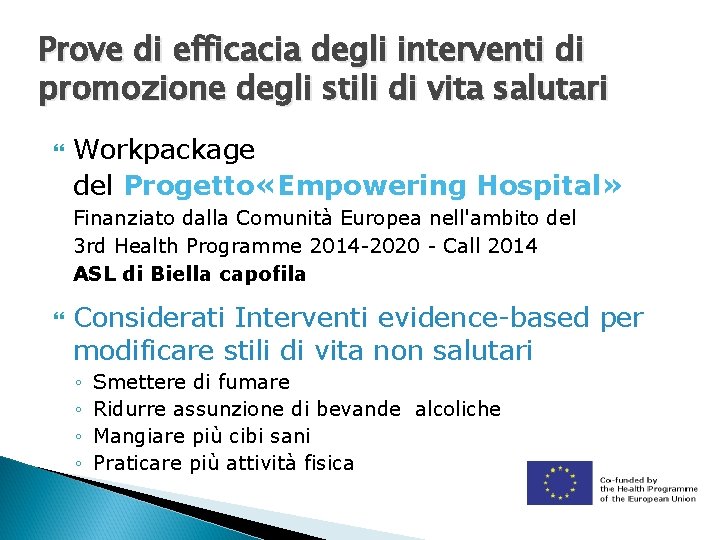 Prove di efficacia degli interventi di promozione degli stili di vita salutari

Workpackage
del Progetto«Empowering Hospital»
Finanziato dalla Comunità Europea nell'ambito del 3rd Health Programme 2014-2020 - Call 2014
ASL di Biella capofila

Considerati Interventi evidence-based per modificare stili di vita non salutari
◦ Smettere di fumare
◦ Ridurre assunzione di bevande alcoliche
◦ Mangiare più cibi sani
◦ Praticare più attività fisica

Co-funded by the Health Programme of the European Union